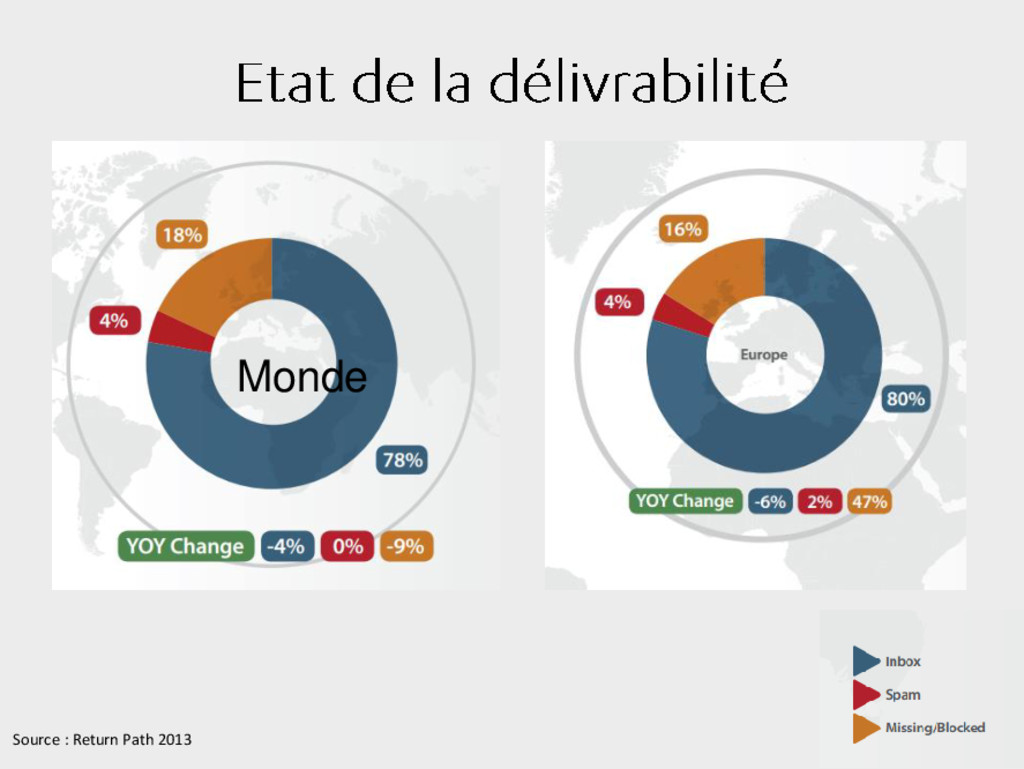 Etat de la délivrabilité

18%

4%

Monde

78%

YOY Change -4% 0% -9%

16%

4%

Europe

80%

YOY Change -6% 2% 47%

Inbox
Spam
Missing/Blocked

Source : Return Path 2013